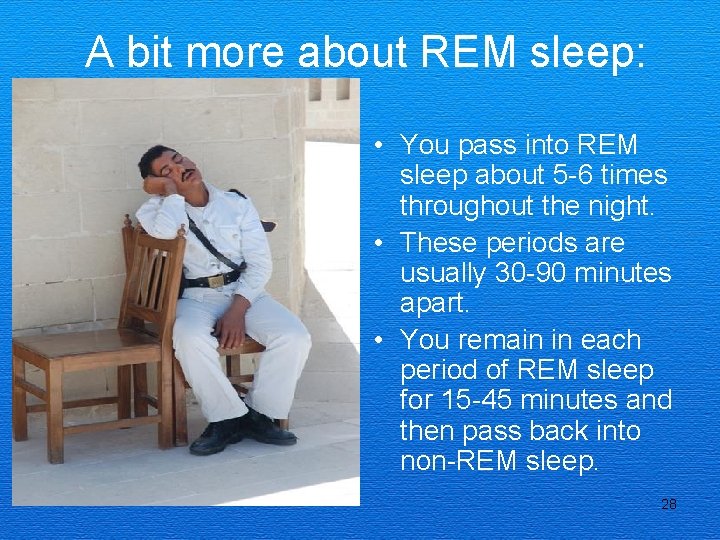 A bit more about REM sleep:

• You pass into REM sleep about 5-6 times throughout the night.
• These periods are usually 30-90 minutes apart.
• You remain in each period of REM sleep for 15-45 minutes and then pass back into non-REM sleep.

28